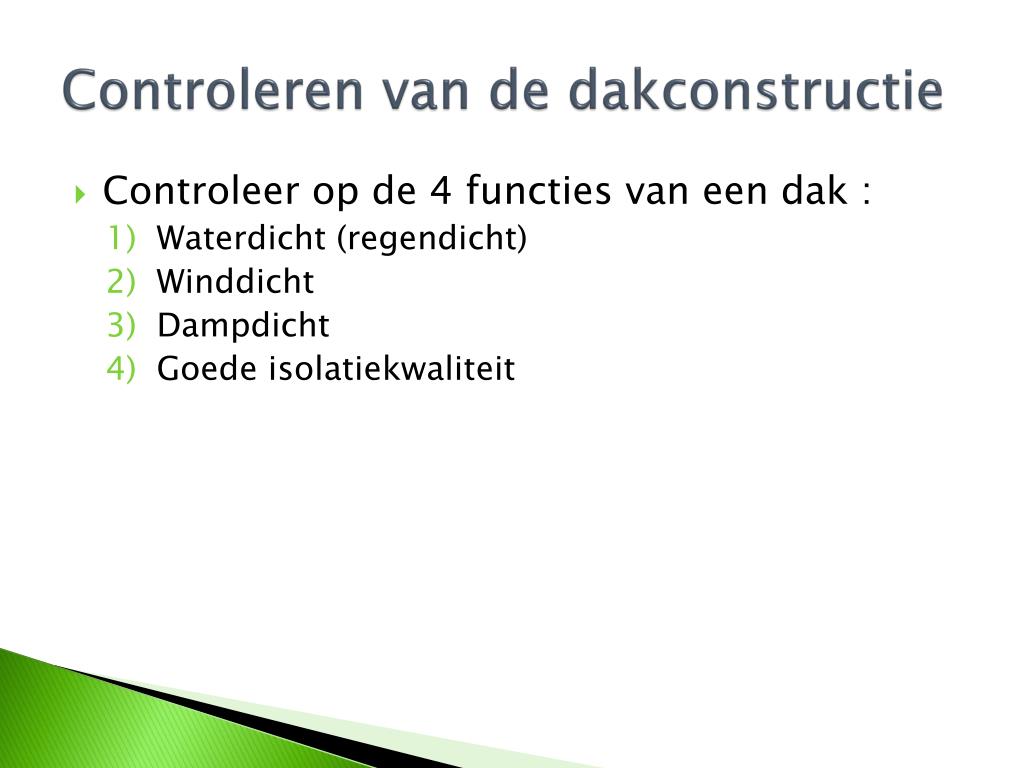 Controleren van de dakconstructie

Controleer op de 4 functies van een dak :
1) Waterdicht (regendicht)
2) Winddicht
3) Dampdicht
4) Goede isolatiekwaliteit